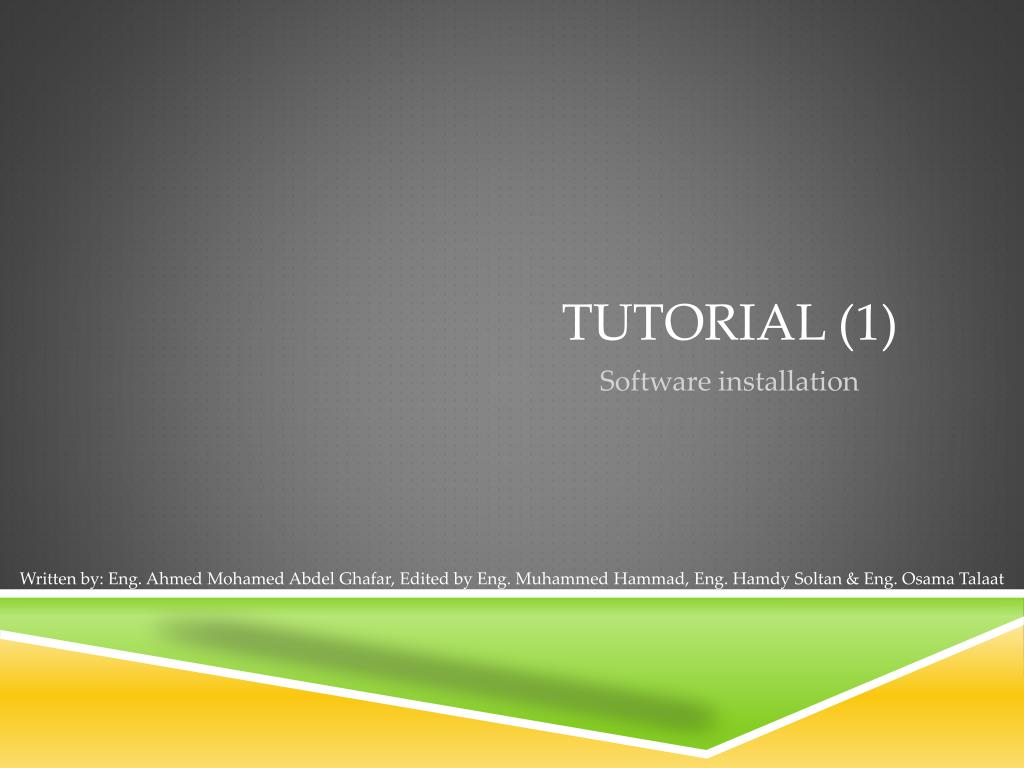 TUTORIAL (1)

Software installation

Written by: Eng. Ahmed Mohamed Abdel Ghafar, Edited by Eng. Muhammed Hammad, Eng. Hamdy Soltan & Eng. Osama Talaat